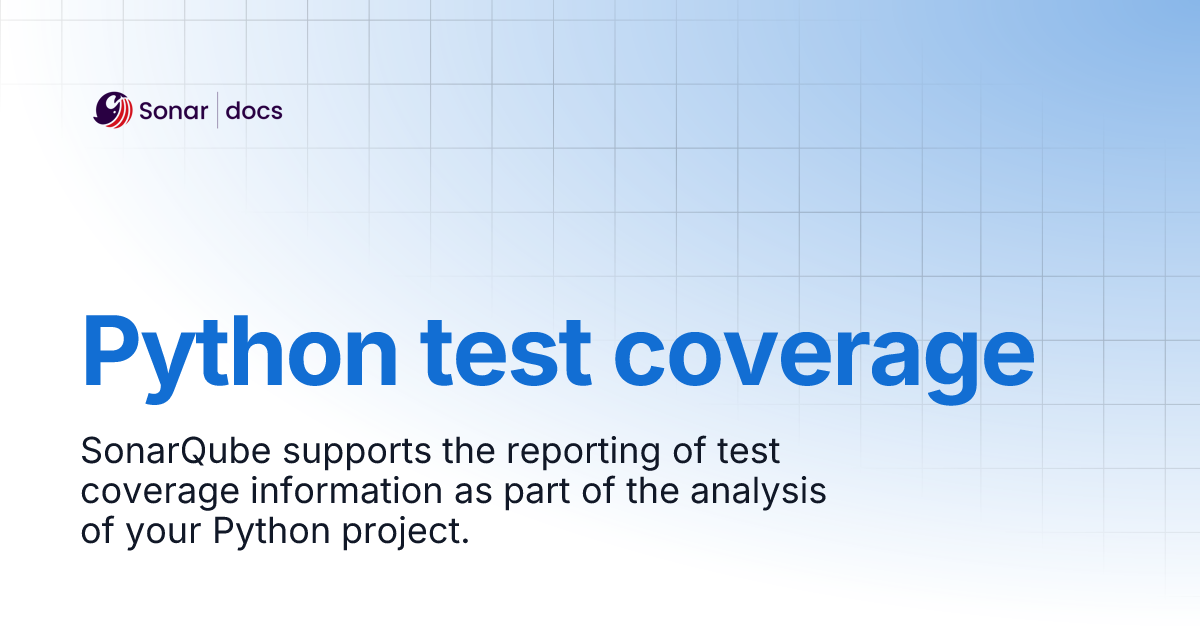 Sonar | docs

Python test coverage

SonarQube supports the reporting of test coverage information as part of the analysis of your Python project.